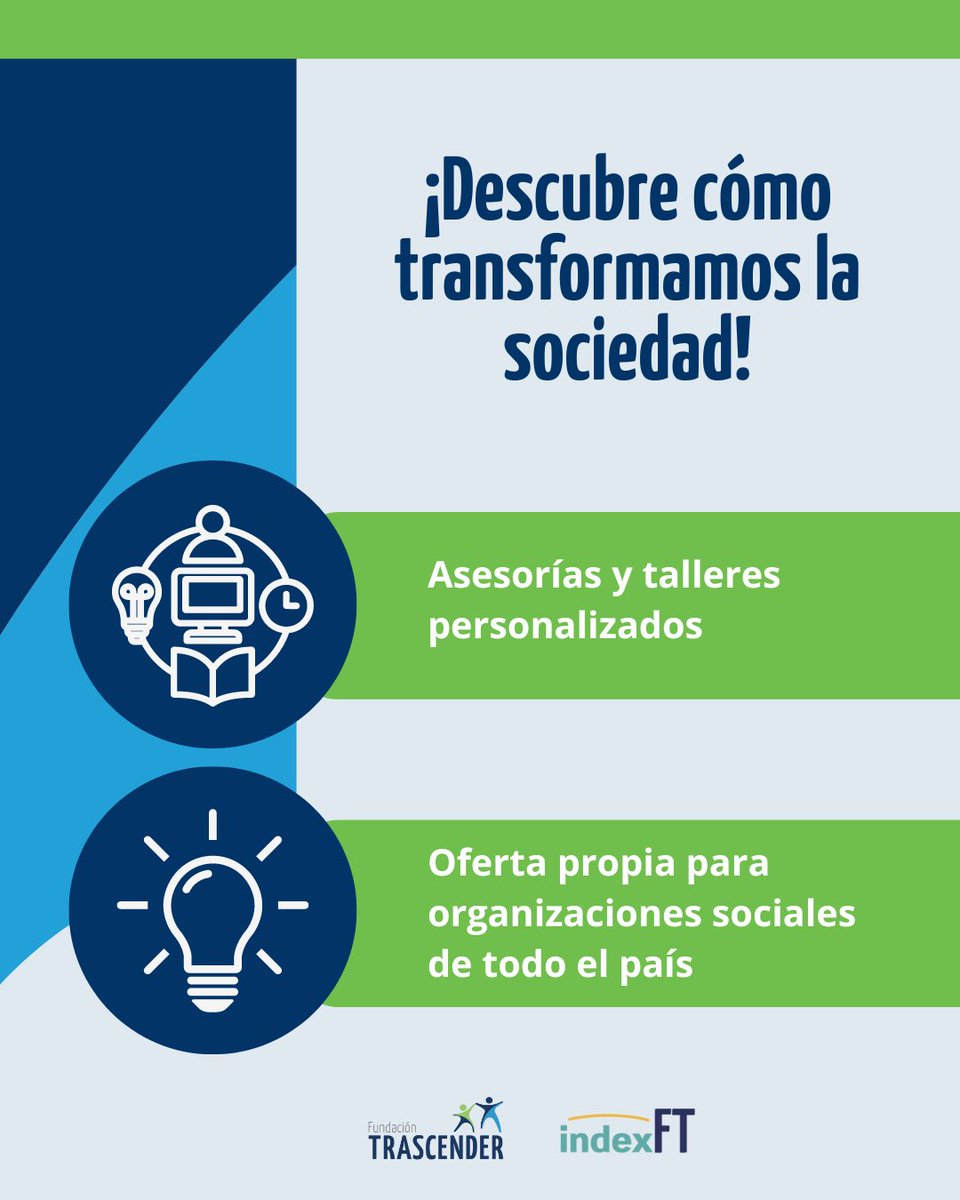 ¡Descubre cómo transformamos la sociedad!

Asesorías y talleres personalizados

Oferta propia para organizaciones sociales de todo el país

Fundación TRASCENDER

indexFT